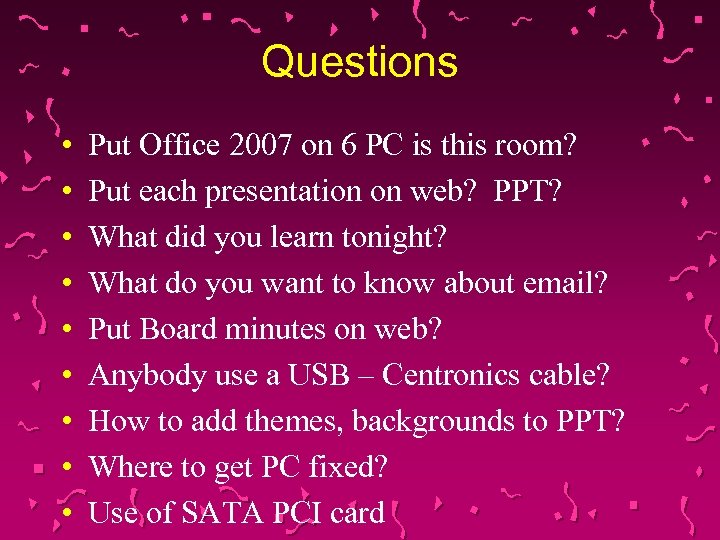 Questions

• Put Office 2007 on 6 PC is this room?
• Put each presentation on web? PPT?
• What did you learn tonight?
• What do you want to know about email?
• Put Board minutes on web?
• Anybody use a USB – Centronics cable?
• How to add themes, backgrounds to PPT?
• Where to get PC fixed?
• Use of SATA PCI card